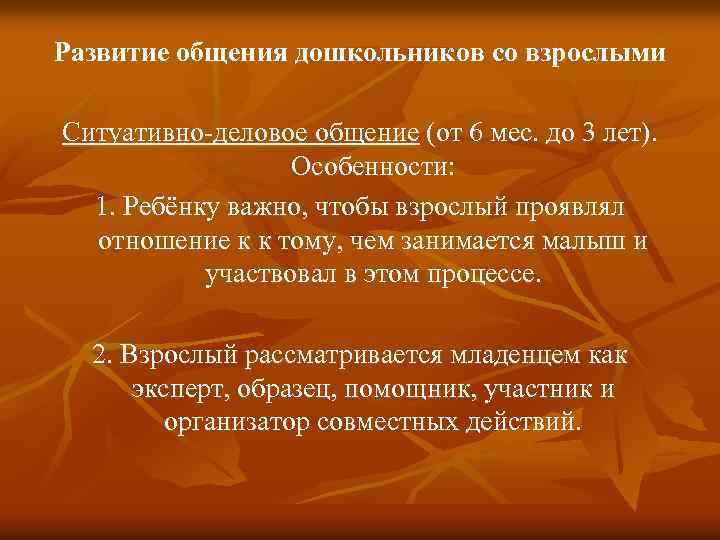 Развитие общения дошкольников со взрослыми

Ситуативно-деловое общение (от 6 мес. до 3 лет). Особенности:

1. Ребёнку важно, чтобы взрослый проявлял отношение к к тому, чем занимается малыш и участвовал в этом процессе.

2. Взрослый рассматривается младенцем как эксперт, образец, помощник, участник и организатор совместных действий.